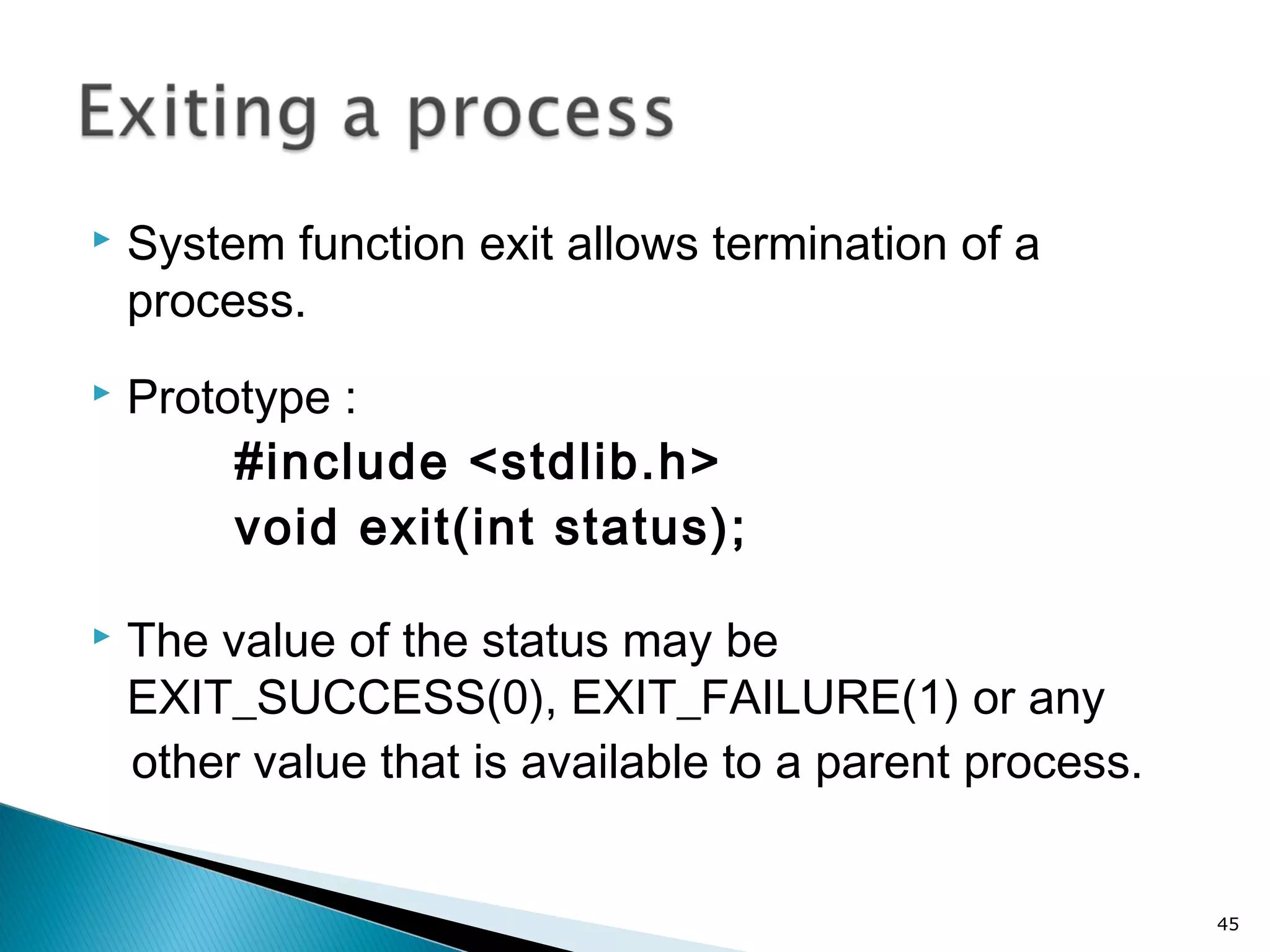 Exiting a process

System function exit allows termination of a process.

Prototype :

#include <stdlib.h>
void exit(int status);

The value of the status may be EXIT_SUCCESS(0), EXIT_FAILURE(1) or any other value that is available to a parent process.

45